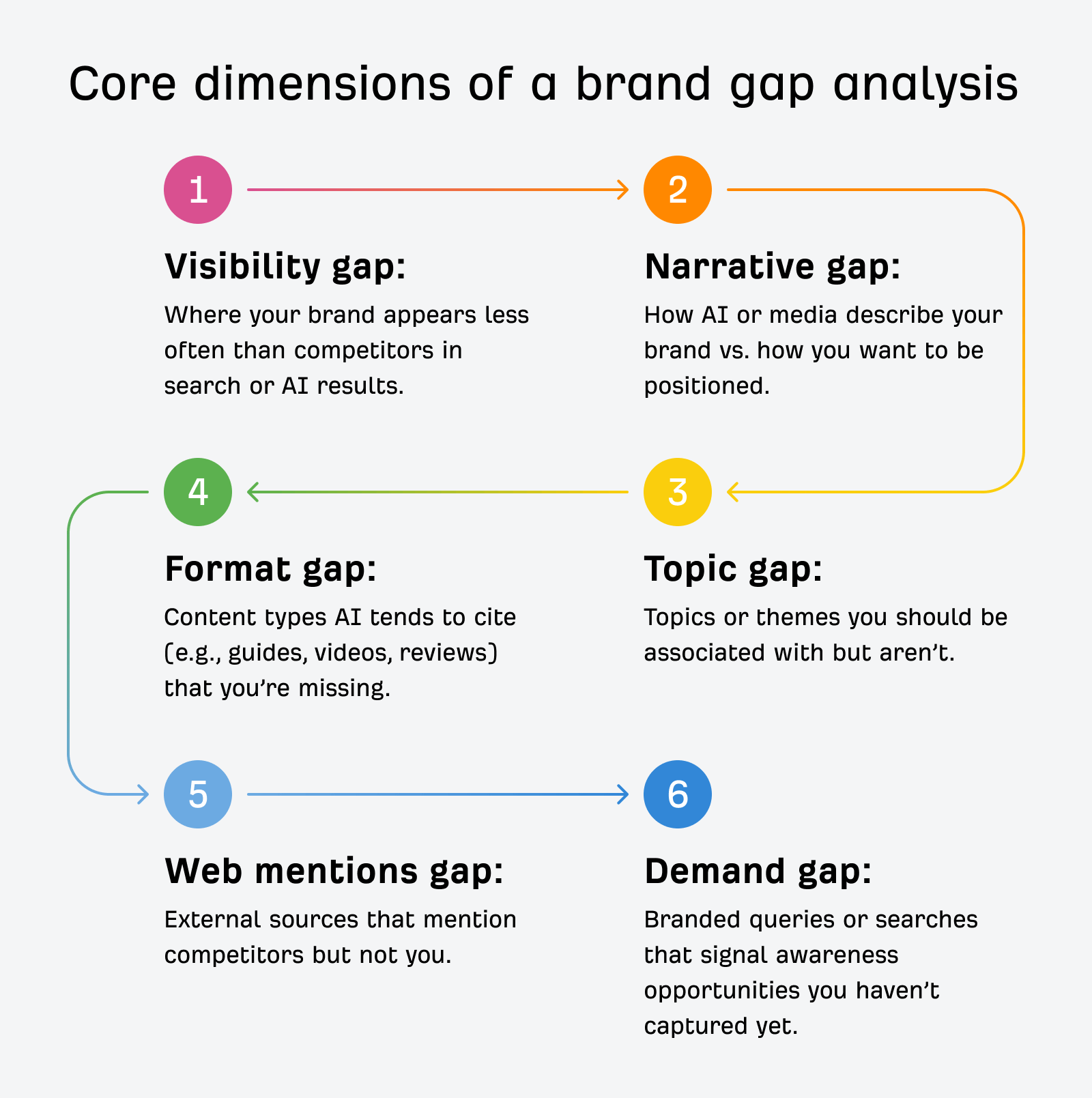 Core dimensions of a brand gap analysis

1

Visibility gap:

Where your brand appears less often than competitors in search or AI results.

2

Narrative gap:

How AI or media describe your brand vs. how you want to be positioned.

3

Topic gap:

Topics or themes you should be associated with but aren't.

4

Format gap:

Content types AI tends to cite (e.g., guides, videos, reviews) that you're missing.

5

Web mentions gap:

External sources that mention competitors but not you.

6

Demand gap:

Branded queries or searches that signal awareness opportunities you haven't captured yet.